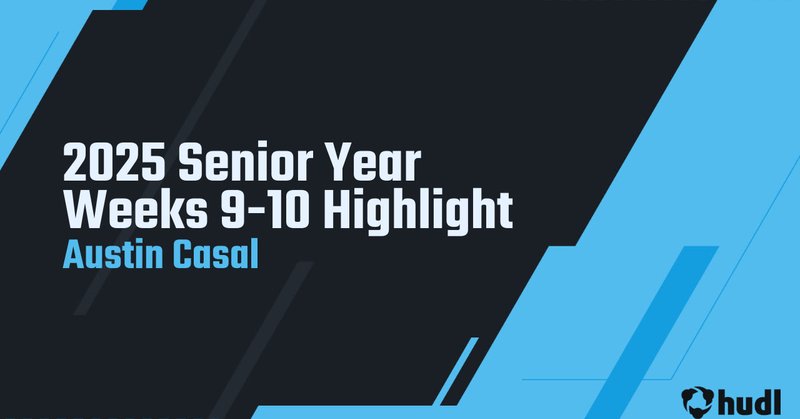 2025 Senior Year
Weeks 9-10 Highlight
Austin Casal

hudl